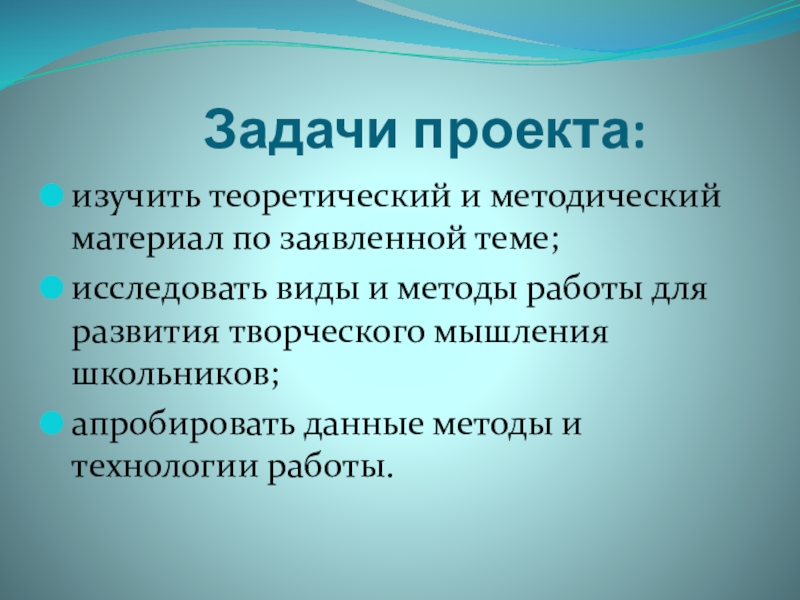 Задачи проекта:

изучить теоретический и методический материал по заявленной теме;

исследовать виды и методы работы для развития творческого мышления школьников;

апробировать данные методы и технологии работы.